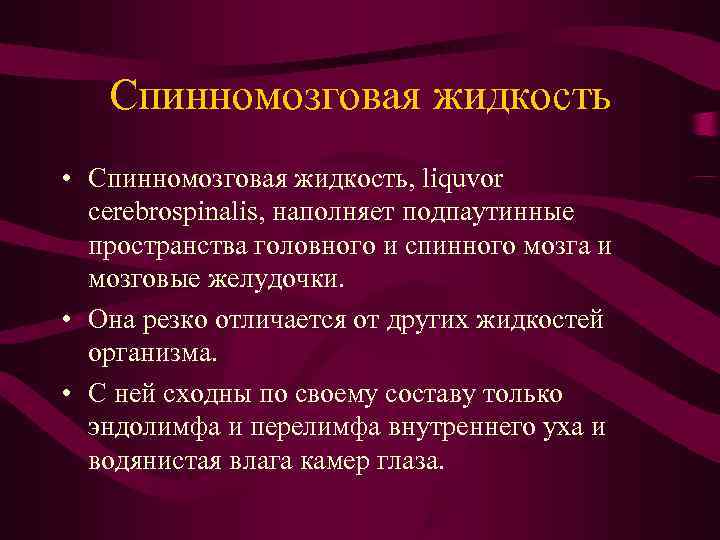 Спинномозговая жидкость

• Спинномозговая жидкость, liquvor cerebrospinalis, наполняет подпаутинные пространства головного и спинного мозга и мозговые желудочки.

• Она резко отличается от других жидкостей организма.

• С ней сходны по своему составу только эндолимфа и перелимфа внутреннего уха и водянистая влага камер глаза.